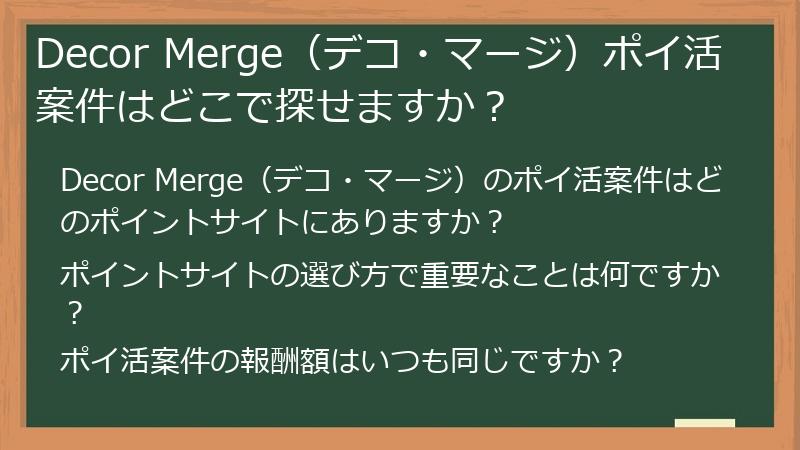 Decor Merge（デコ・マージ）ポイ活案件はどこで探せますか？

Decor Merge（デコ・マージ）のポイ活案件はどのポイントサイトにありますか？

ポイントサイトの選び方で重要なことは何ですか？

ポイ活案件の報酬額はいつも同じですか？